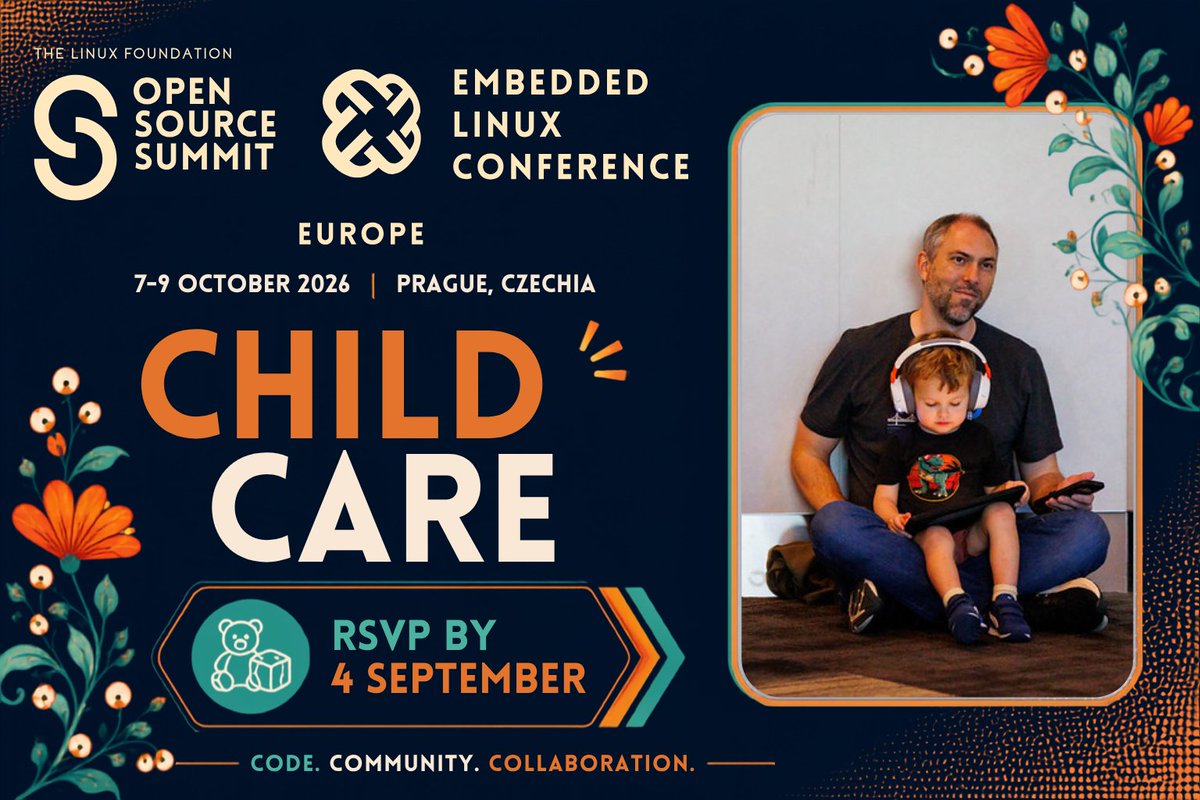 THE LINUX FOUNDATION
OPEN SOURCE SUMMIT

EMBEDDED LINUX CONFERENCE

EUROPE

7-9 OCTOBER 2026 | PRAGUE, CZECHIA

CHILD CARE

RSVP BY 4 SEPTEMBER

CODE. COMMUNITY. COLLABORATION.